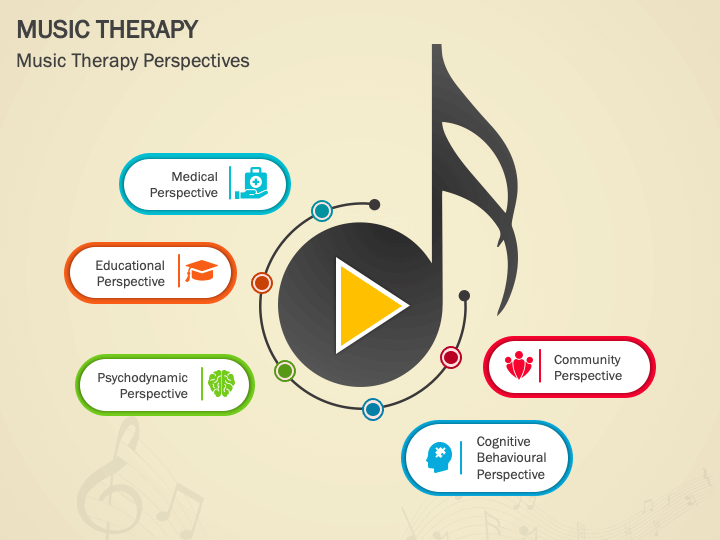 MUSIC THERAPY

Music Therapy Perspectives

Medical Perspective

Educational Perspective

Psychodynamic Perspective

Community Perspective

Cognitive Behavioural Perspective